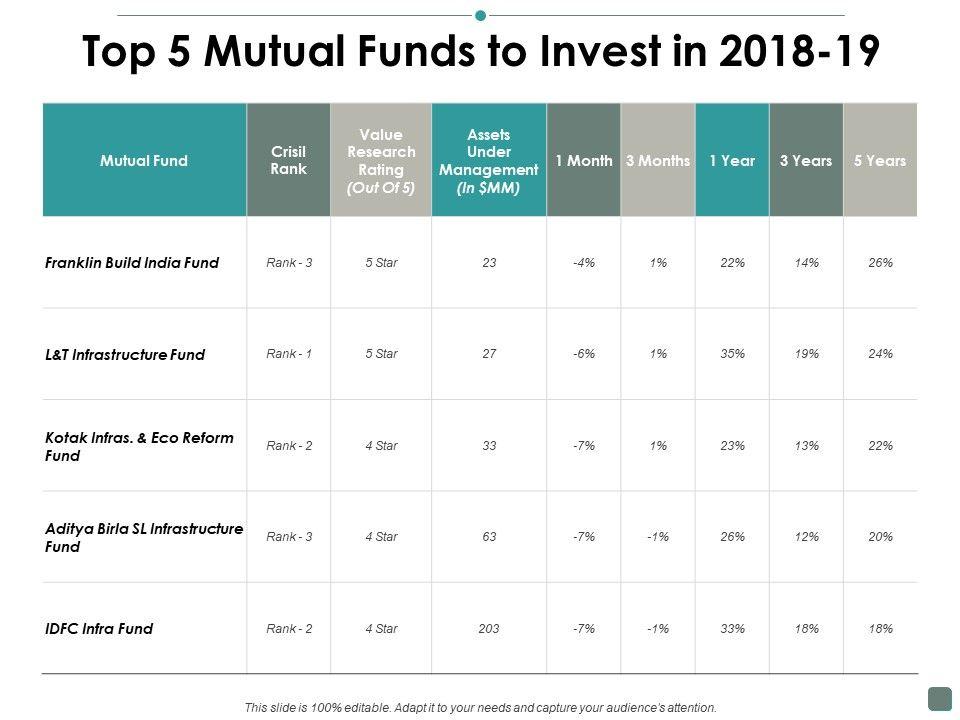 Top 5 Mutual Funds to Invest in 2018-19

| Mutual Fund | Crisil Rank | Value Research Rating (Out Of 5) | Assets Under Management (In $MM) | 1 Month | 3 Months | 1 Year | 3 Years | 5 Years |
|---|---|---|---|---|---|---|---|---|
| Franklin Build India Fund | Rank - 3 | 5 Star | 23 | -4% | 1% | 22% | 14% | 26% |
| L&T Infrastructure Fund | Rank - 1 | 5 Star | 27 | -6% | 1% | 35% | 19% | 24% |
| Kotak Infras. & Eco Reform Fund | Rank - 2 | 4 Star | 33 | -7% | 1% | 23% | 13% | 22% |
| Aditya Birla SL Infrastructure Fund | Rank - 3 | 4 Star | 63 | -7% | -1% | 26% | 12% | 20% |
| IDFC Infra Fund | Rank - 2 | 4 Star | 203 | -7% | -1% | 33% | 18% | 18% |

This slide is 100% editable. Adapt it to your needs and capture your audience's attention.